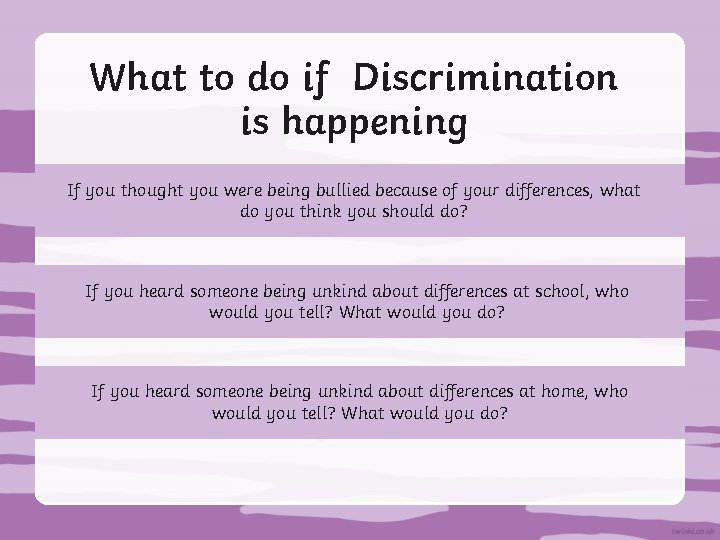 What to do if Discrimination is happening

If you thought you were being bullied because of your differences, what do you think you should do?

If you heard someone being unkind about differences at school, who would you tell? What would you do?

If you heard someone being unkind about differences at home, who would you tell? What would you do?

twinkl.co.uk